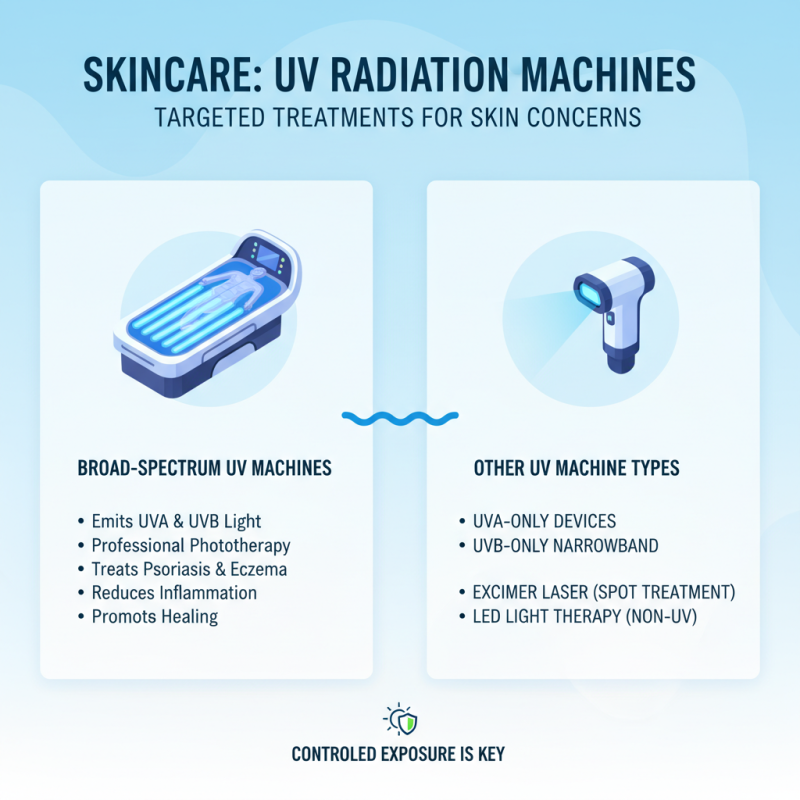 SKINCARE: UV RADIATION MACHINES
TARGETED TREATMENTS FOR SKIN CONCERNS

BROAD-SPECTRUM UV MACHINES

• Emits UVA & UVB Light
• Professional Phototherapy
• Treats Psoriasis & Eczema
• Reduces Inflammation
• Promots Healing

OTHER UV MACHINE TYPES

• UVA-ONLY DEVICES
• UVB-ONLY NARROWBAND

• EXCIMER LASER (SPOT TREATMENT)
• LED LIGHT THERAPY (NON-UV)

CONTROLED EXPOSURE IS KEY